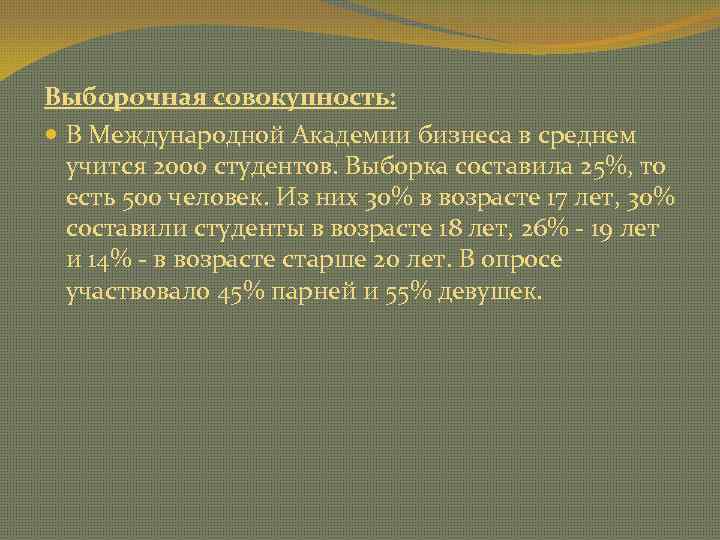 Выборочная совокупность:

В Международной Академии бизнеса в среднем учится 2000 студентов. Выборка составила 25%, то есть 500 человек. Из них 30% в возрасте 17 лет, 30% составили студенты в возрасте 18 лет, 26% - 19 лет и 14% - в возрасте старше 20 лет. В опросе участвовало 45% парней и 55% девушек.